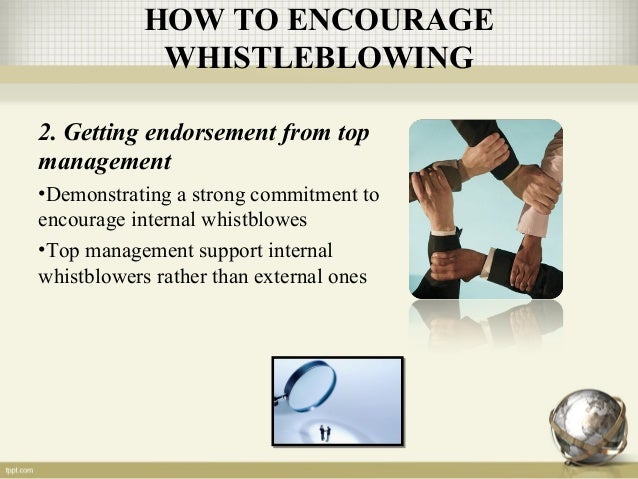 HOW TO ENCOURAGE WHISTLEBLOWING

2. Getting endorsement from top management

•Demonstrating a strong commitment to encourage internal whistblowes

•Top management support internal whistblowers rather than external ones

fppt.com